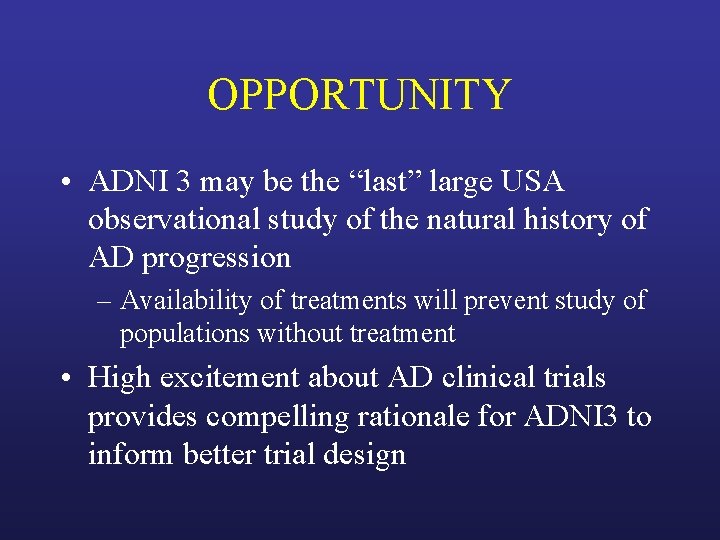 OPPORTUNITY

• ADNI 3 may be the “last” large USA observational study of the natural history of AD progression

– Availability of treatments will prevent study of populations without treatment

• High excitement about AD clinical trials provides compelling rationale for ADNI3 to inform better trial design